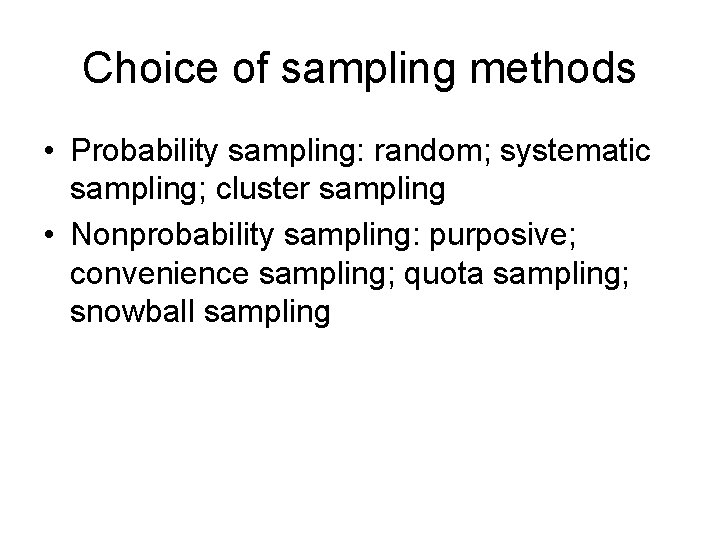 Choice of sampling methods

• Probability sampling: random; systematic sampling; cluster sampling
• Nonprobability sampling: purposive; convenience sampling; quota sampling; snowball sampling